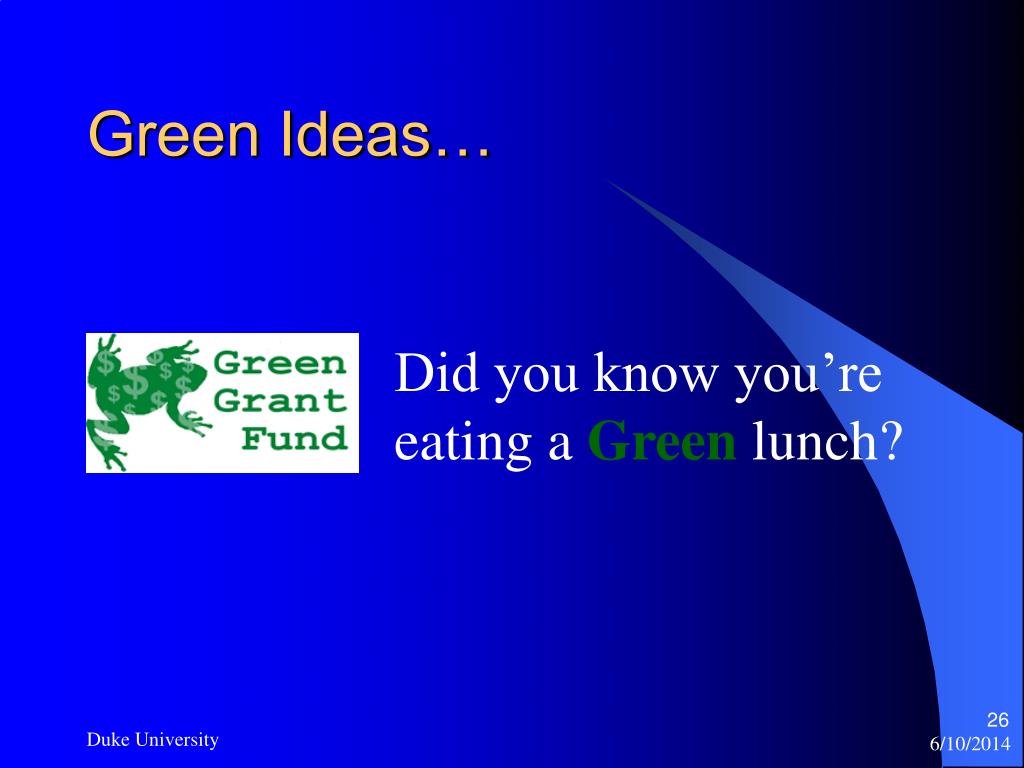 Green Ideas…

Green Grant Fund

Did you know you're eating a Green lunch?

Duke University

26
6/10/2014